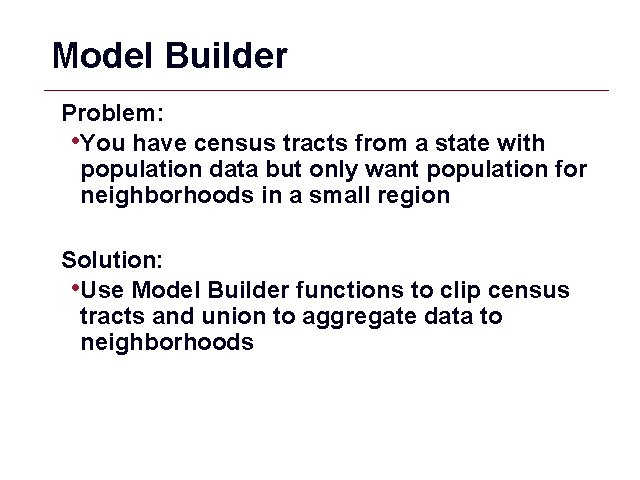 Model Builder

Problem:

•You have census tracts from a state with population data but only want population for neighborhoods in a small region

Solution:

•Use Model Builder functions to clip census tracts and union to aggregate data to neighborhoods